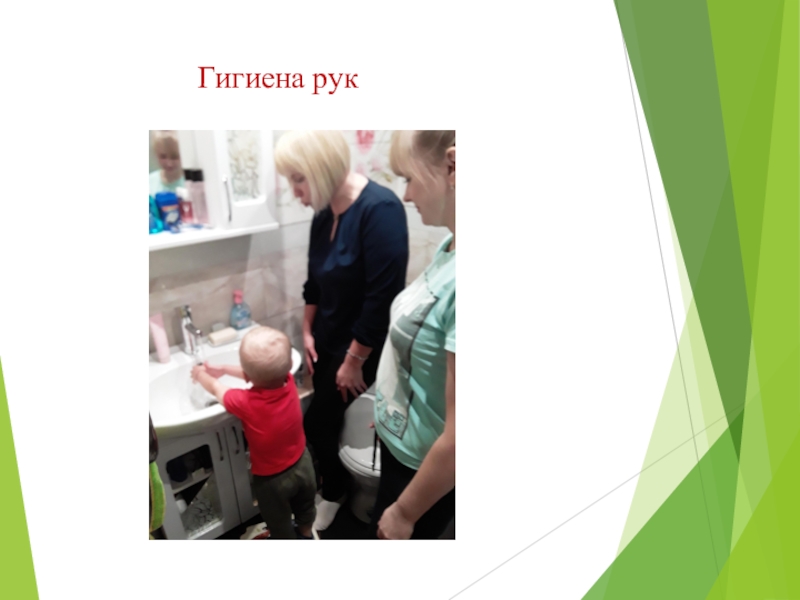 Гигиена рук